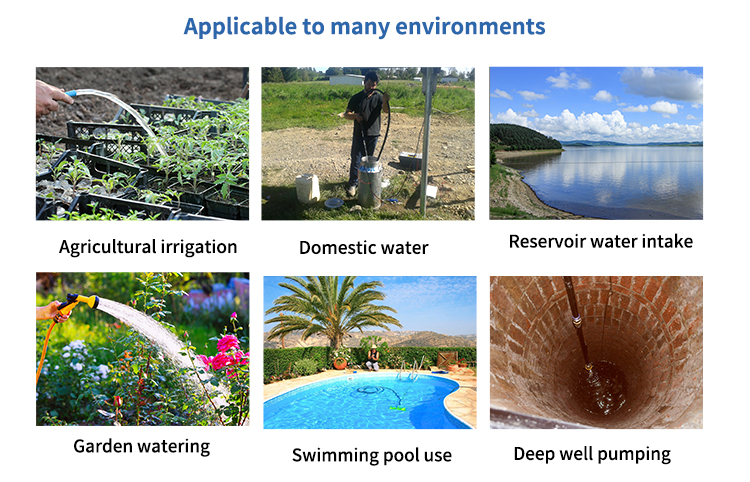 Applicable to many environments

Agricultural irrigation

Domestic water

Reservoir water intake

Garden watering

Swimming pool use

Deep well pumping